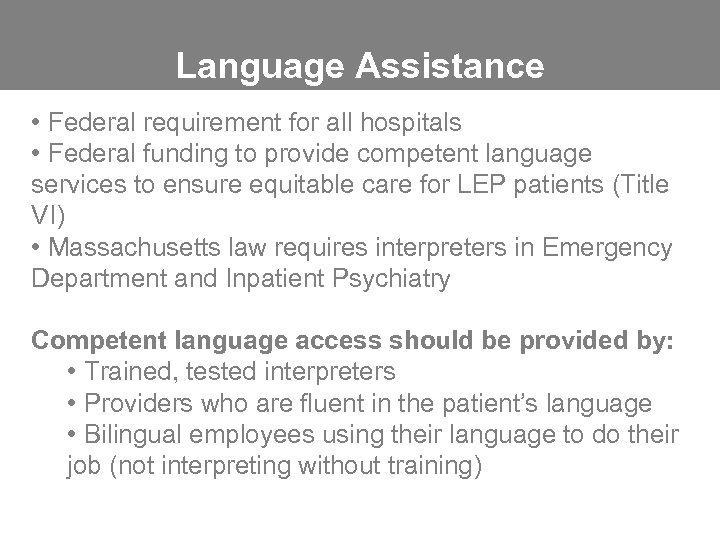 Language Assistance

• Federal requirement for all hospitals
• Federal funding to provide competent language services to ensure equitable care for LEP patients (Title VI)
• Massachusetts law requires interpreters in Emergency Department and Inpatient Psychiatry

Competent language access should be provided by:
• Trained, tested interpreters
• Providers who are fluent in the patient's language
• Bilingual employees using their language to do their job (not interpreting without training)